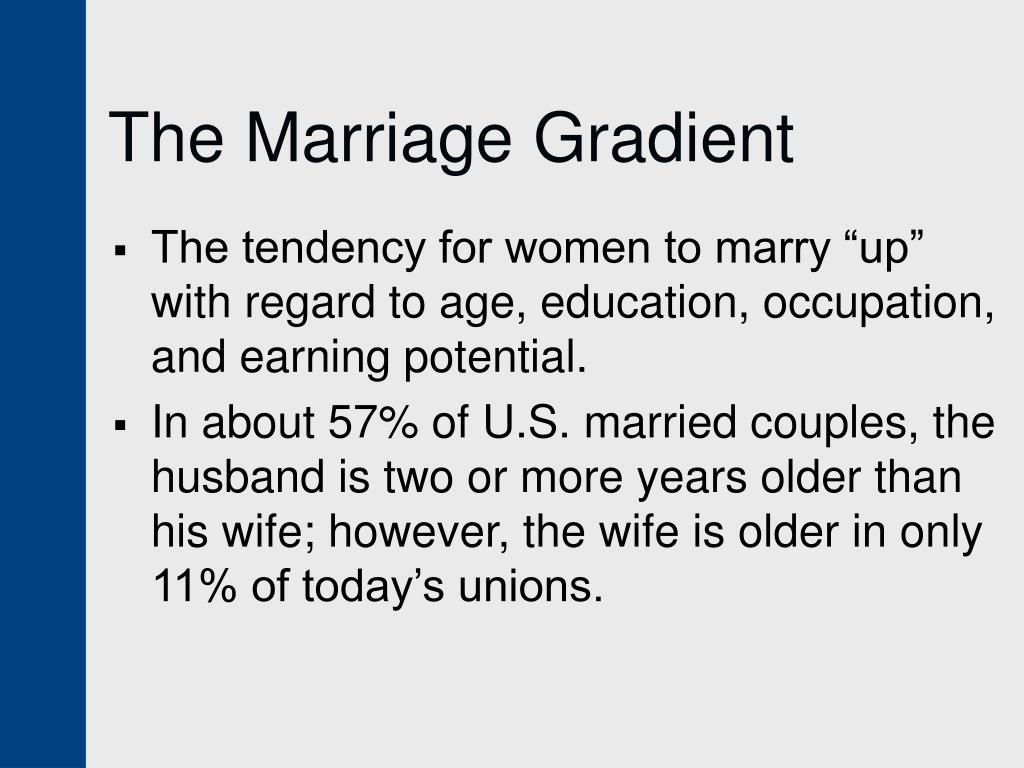 The Marriage Gradient

▪ The tendency for women to marry “up” with regard to age, education, occupation, and earning potential.

▪ In about 57% of U.S. married couples, the husband is two or more years older than his wife; however, the wife is older in only 11% of today’s unions.